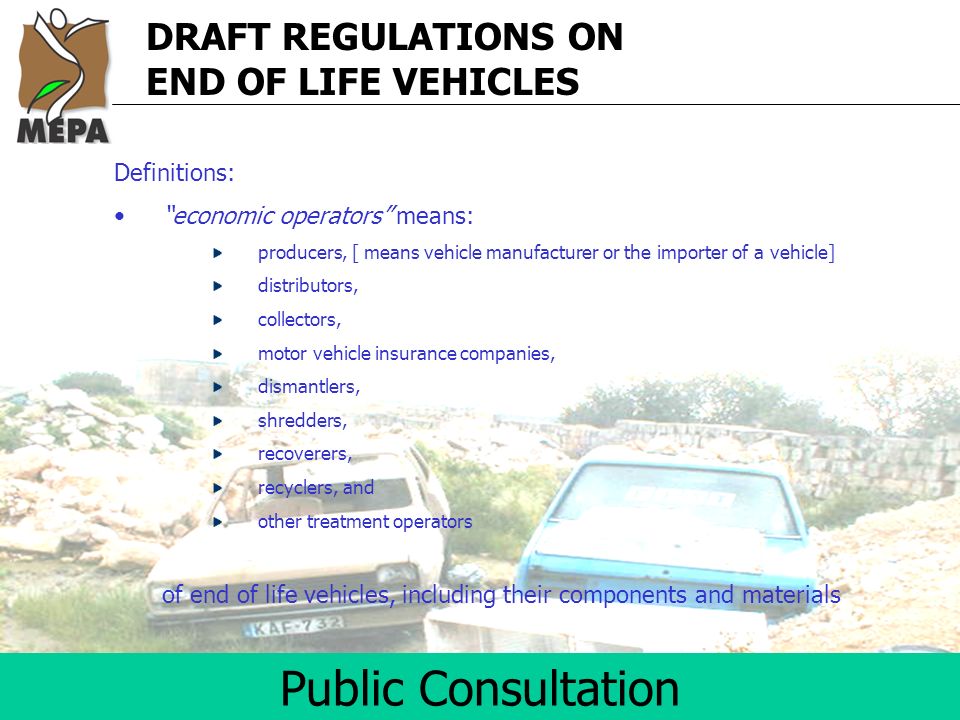 MEPA

DRAFT REGULATIONS ON END OF LIFE VEHICLES

Definitions:

• "economic operators" means:

producers, [ means vehicle manufacturer or the importer of a vehicle]

distributors,

collectors,

motor vehicle insurance companies,

dismantlers,

shredders,

recoverers,

recyclers, and

other treatment operators

of end of life vehicles, including their components and materials

KAE-732

Public Consultation